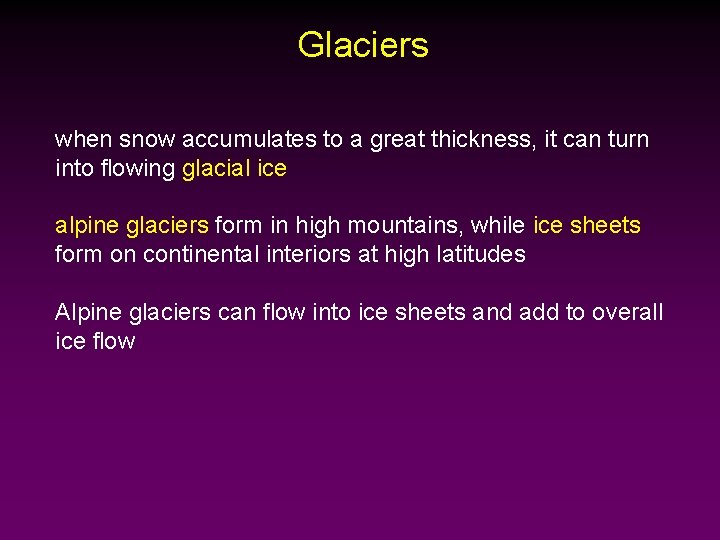 Glaciers

when snow accumulates to a great thickness, it can turn into flowing glacial ice

alpine glaciers form in high mountains, while ice sheets form on continental interiors at high latitudes

Alpine glaciers can flow into ice sheets and add to overall ice flow